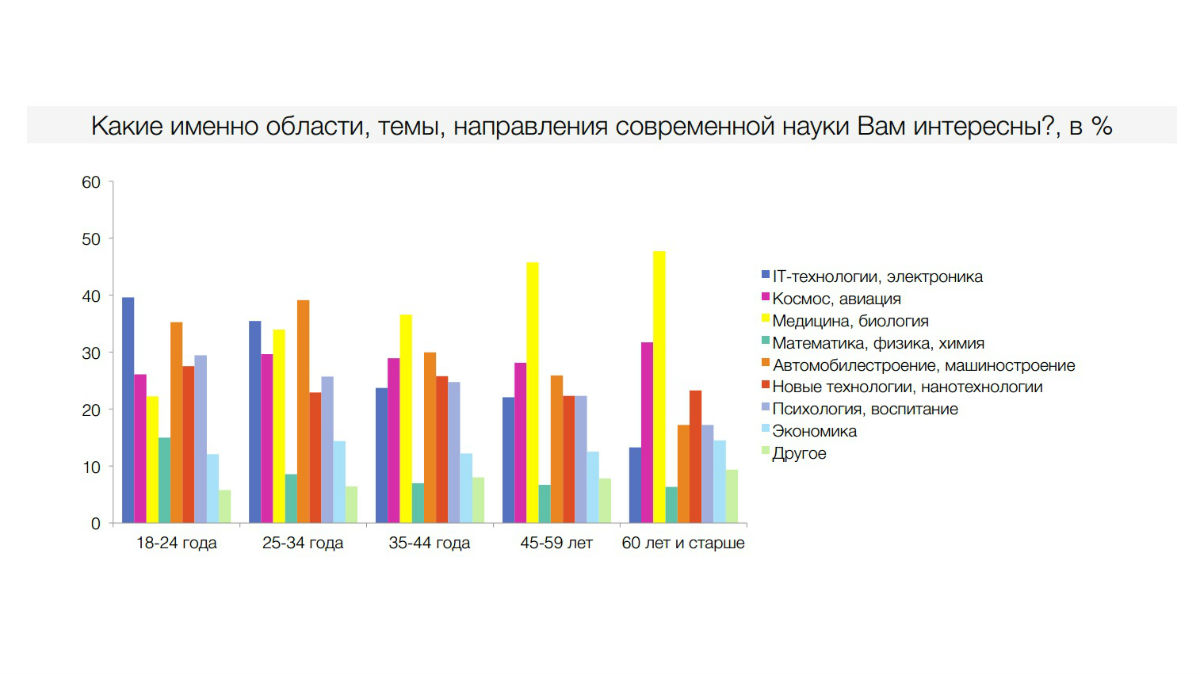 Какие именно области, темы, направления современной науки Вам интересны?, в %

60
50
40
30
20
10
0

18-24 года
25-34 года
35-44 года
45-59 лет
60 лет и старше

IT-технологии, электроника
Космос, авиация
Медицина, биология
Математика, физика, химия
Автомобилестроение, машиностроение
Новые технологии, нанотехнологии
Психология, воспитание
Экономика
Другое